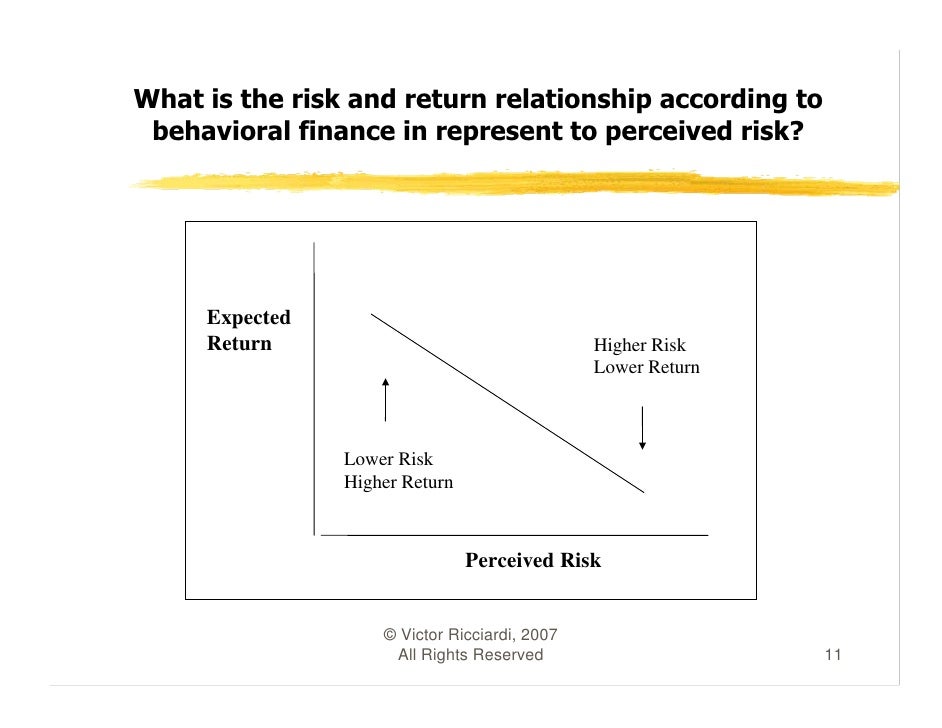 What is the risk and return relationship according to behavioral finance in represent to perceived risk?

Expected Return

Higher Risk
Lower Return

Lower Risk
Higher Return

Perceived Risk

© Victor Ricciardi, 2007
All Rights Reserved

11